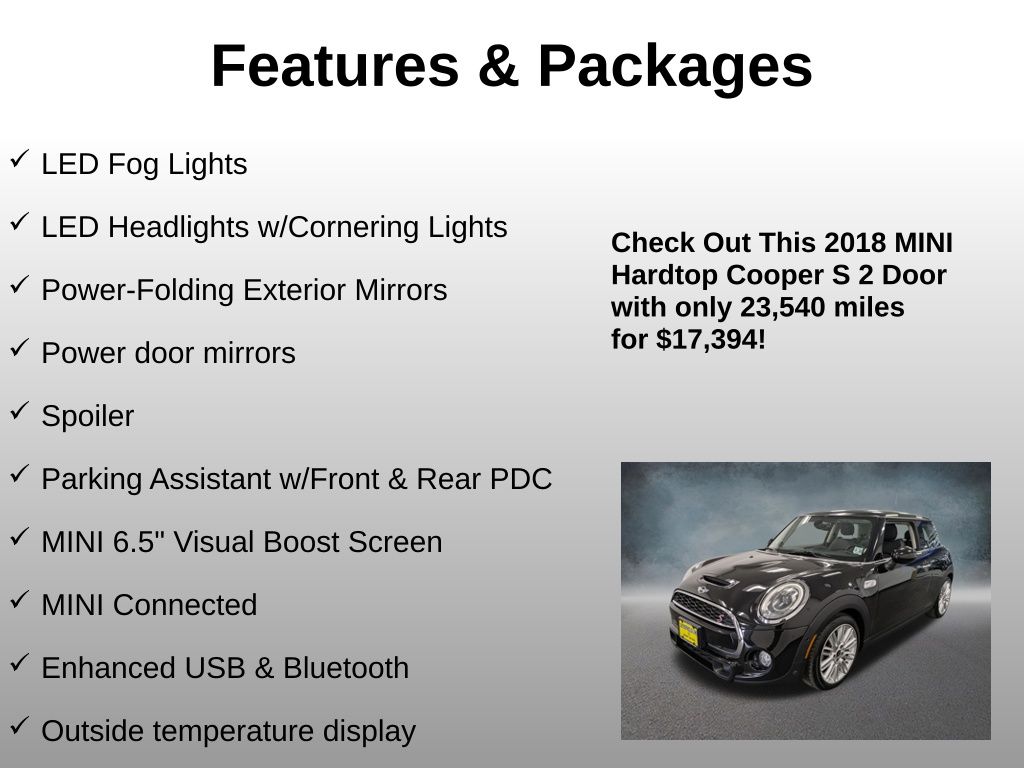 Features & Packages

✓ LED Fog Lights

✓ LED Headlights w/Cornering Lights

✓ Power-Folding Exterior Mirrors

✓ Power door mirrors

✓ Spoiler

✓ Parking Assistant w/Front & Rear PDC

✓ MINI 6.5" Visual Boost Screen

✓ MINI Connected

✓ Enhanced USB & Bluetooth

✓ Outside temperature display

Check Out This 2018 MINI Hardtop Cooper S 2 Door with only 23,540 miles for $17,394!